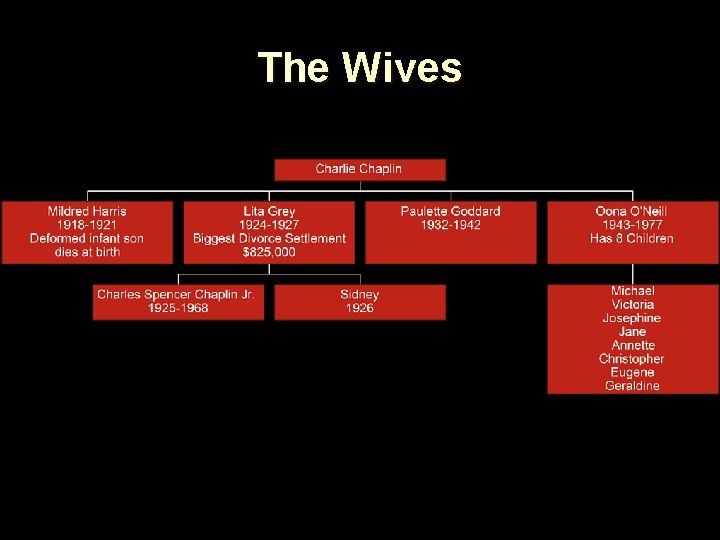 The Wives

Charlie Chaplin

Mildred Harris
1918-1921
Deformed infant son dies at birth

Lita Grey
1924-1927
Biggest Divorce Settlement
$825,000

Paulette Goddard
1932-1942

Oona O'Neill
1943-1977
Has 8 Children

Charles Spencer Chaplin Jr.
1925-1968

Sidney
1926

Michael
Victoria
Josephine
Jane
Annette
Christopher
Eugene
Geraldine